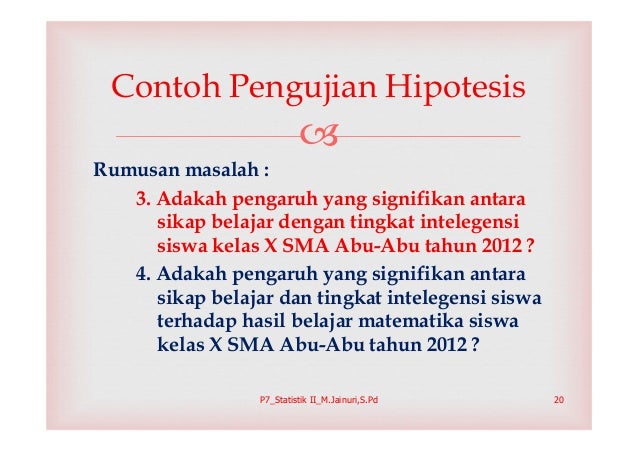 Contoh Pengujian Hipotesis

Rumusan masalah :

3. Adakah pengaruh yang signifikan antara sikap belajar dengan tingkat intelegensi siswa kelas X SMA Abu-Abu tahun 2012 ?

4. Adakah pengaruh yang signifikan antara sikap belajar dan tingkat intelegensi siswa terhadap hasil belajar matematika siswa kelas X SMA Abu-Abu tahun 2012 ?

P7_Statistik II_M.Jainuri,S.Pd

20